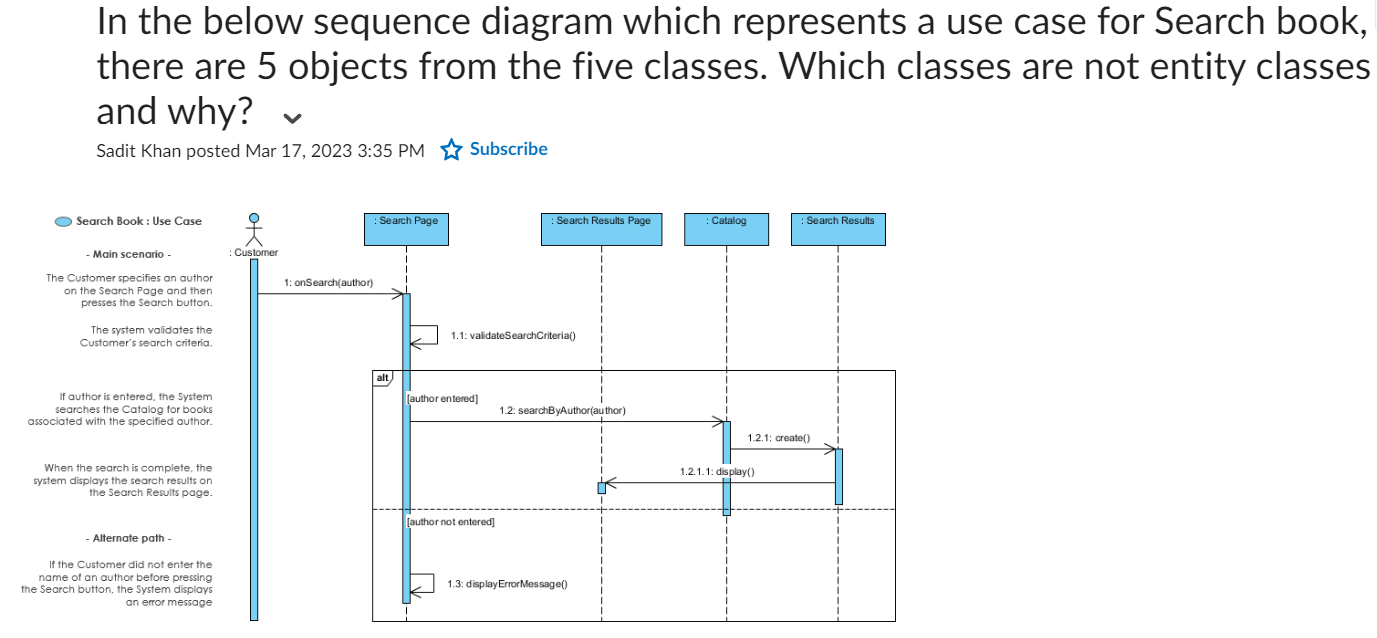 In the below sequence diagram which represents a use case for Search book, there are 5 objects from the five classes. Which classes are not entity classes and why?

Sadit Khan posted Mar 17, 2023 3:35 PM Subscribe

Search Book : Use Case

- Main scenario -

The Customer specifies an author on the Search Page and then presses the Search button.

The system validates the Customer's search criteria.

If author is entered, the System searches the Catalog for books associated with the specified author.

When the search is complete, the system displays the search results on the Search Results page.

- Alternate path -

If the Customer did not enter the name of an author before pressing the Search button, the System displays an error message

: Customer

: Search Page

: Search Results Page

: Catalog

: Search Results

1: onSearch(author)

1.1: validateSearchCriteria()

alt

[author entered]

1.2: searchByAuthor(author)

1.2.1: create()

1.2.1.1: display()

[author not entered]

1.3: displayErrorMessage()